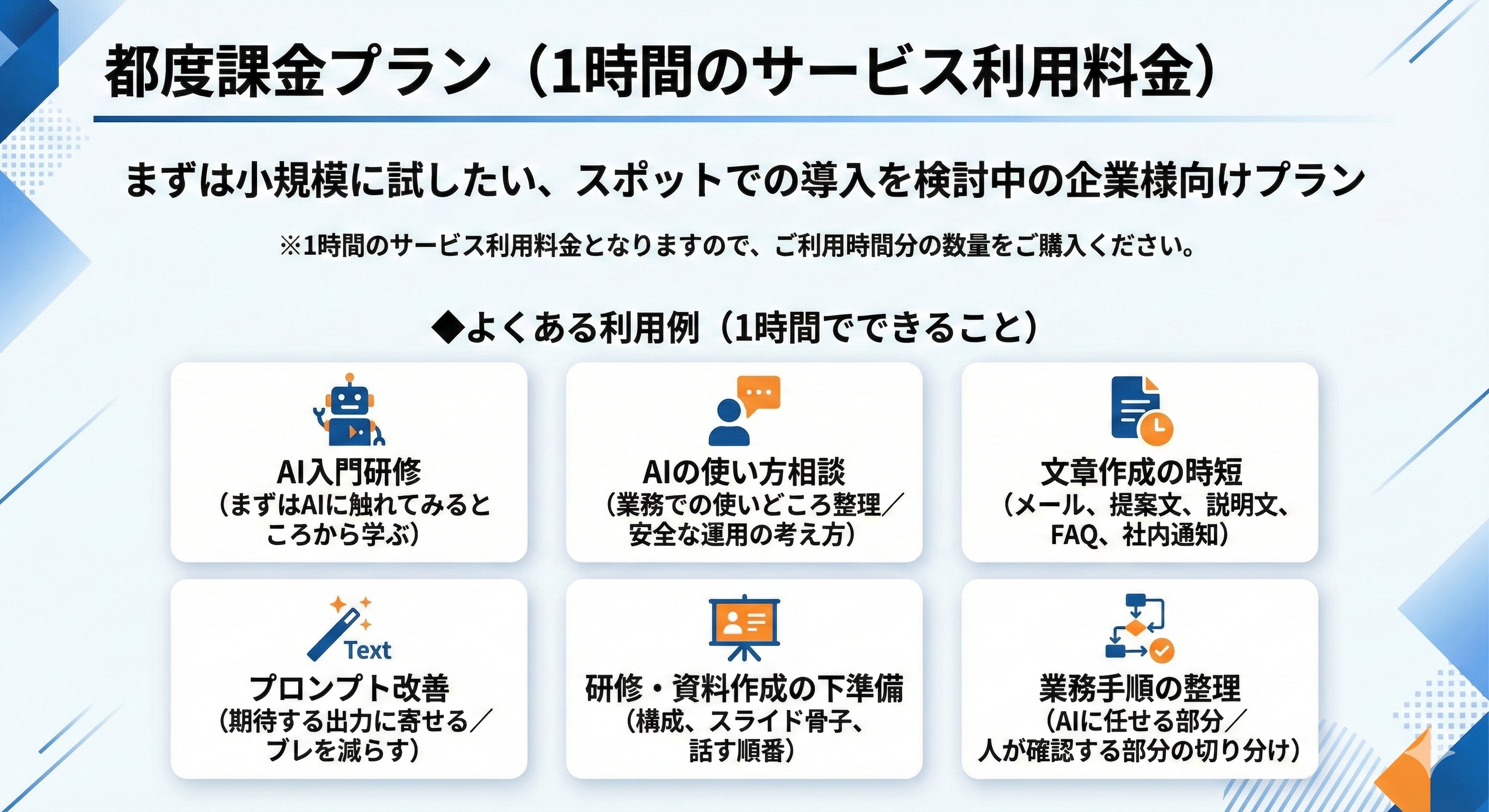 都度課金プラン（1時間のサービス利用料金）

まずは小規模に試したい、スポットでの導入を検討中の企業様向けプラン

※1時間のサービス利用料金となりますので、ご利用時間分の数量をご購入ください。

◆よくある利用例（1時間でできること）

AI入門研修
（まずはAIに触れてみるところから学ぶ）

AIの使い方相談
（業務での使いどころ整理／安全な運用の考え方）

文章作成の時短
（メール、提案文、説明文、FAQ、社内通知）

Text
プロンプト改善
（期待する出力に寄せる／ブレを減らす）

研修・資料作成の下準備
（構成、スライド骨子、話す順番）

業務手順の整理
（AIに任せる部分／人が確認する部分の切り分け）